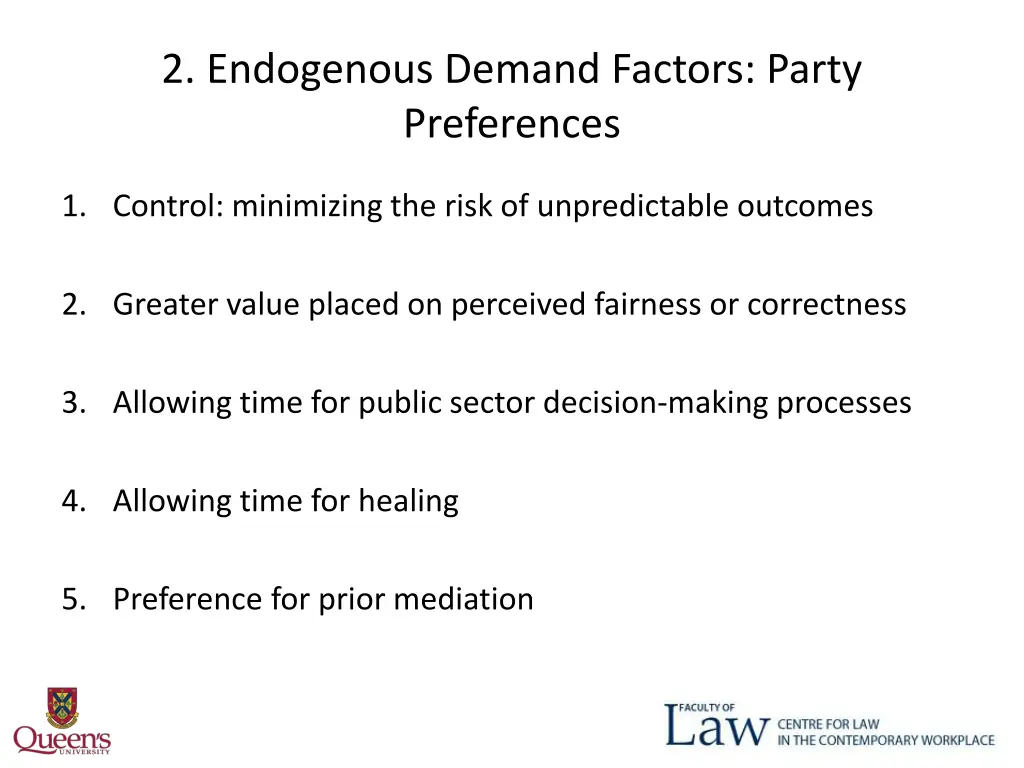 2. Endogenous Demand Factors: Party Preferences

1. Control: minimizing the risk of unpredictable outcomes

2. Greater value placed on perceived fairness or correctness

3. Allowing time for public sector decision-making processes

4. Allowing time for healing

5. Preference for prior mediation

Queen's UNIVERSITY

FACULTY OF Law CENTRE FOR LAW IN THE CONTEMPORARY WORKPLACE